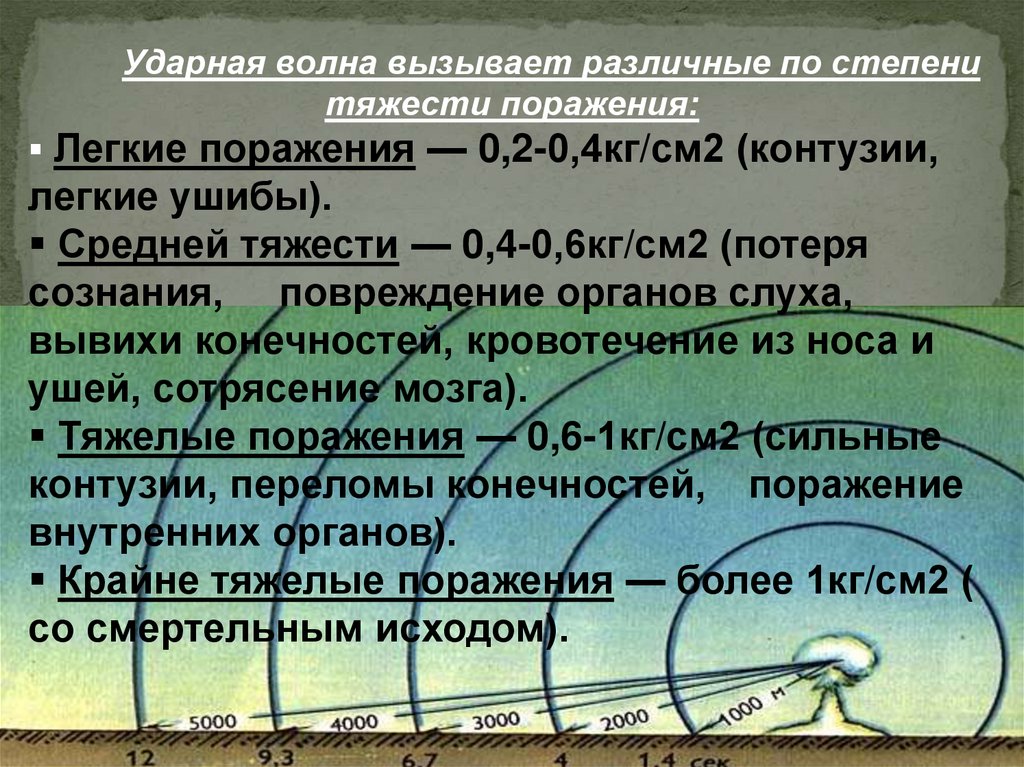 Ударная волна вызывает различные по степени тяжести поражения:

▪ Легкие поражения — 0,2-0,4кг/см2 (контузии, легкие ушибы).

▪ Средней тяжести — 0,4-0,6кг/см2 (потеря сознания, повреждение органов слуха, вывихи конечностей, кровотечение из носа и ушей, сотрясение мозга).

▪ Тяжелые поражения — 0,6-1кг/см2 (сильные контузии, переломы конечностей, поражение внутренних органов).

▪ Крайне тяжелые поражения — более 1кг/см2 ( со смертельным исходом).

5000 4000 3000 2000 1000 м

12 9,3 6,7 4 1,4 сек